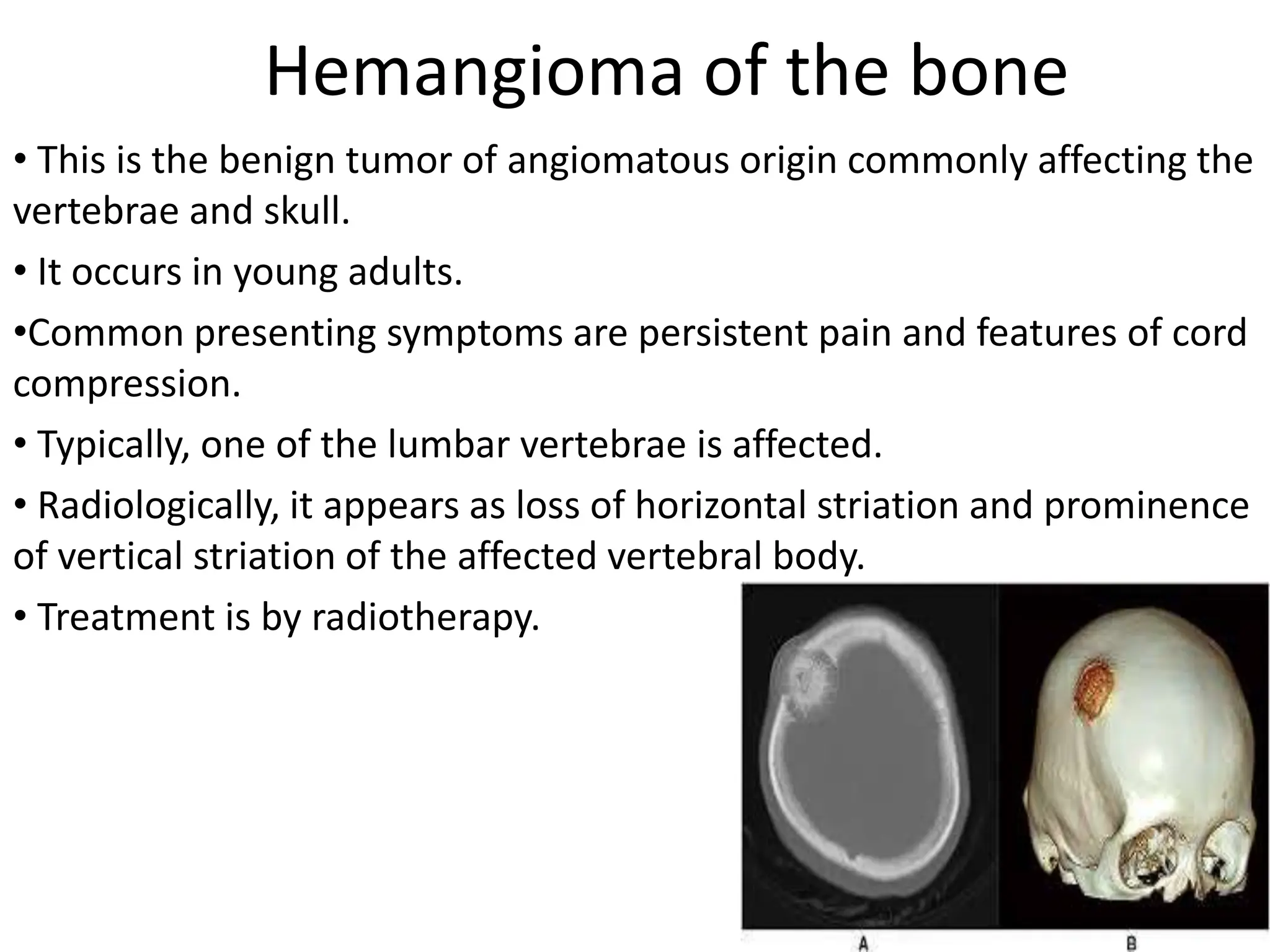 Hemangioma of the bone

• This is the benign tumor of angiomatous origin commonly affecting the vertebrae and skull.

• It occurs in young adults.

•Common presenting symptoms are persistent pain and features of cord compression.

• Typically, one of the lumbar vertebrae is affected.

• Radiologically, it appears as loss of horizontal striation and prominence of vertical striation of the affected vertebral body.

• Treatment is by radiotherapy.

A

B